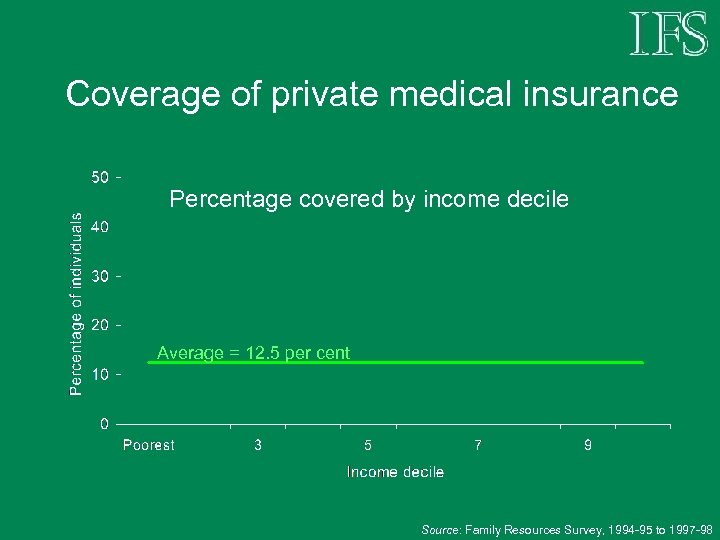 IFS

Coverage of private medical insurance

Percentage covered by income decile

Percentage of individuals

50
40
30
20
10
0

Average = 12.5 per cent

Poorest
3
5
7
9

Income decile

Source: Family Resources Survey, 1994-95 to 1997-98